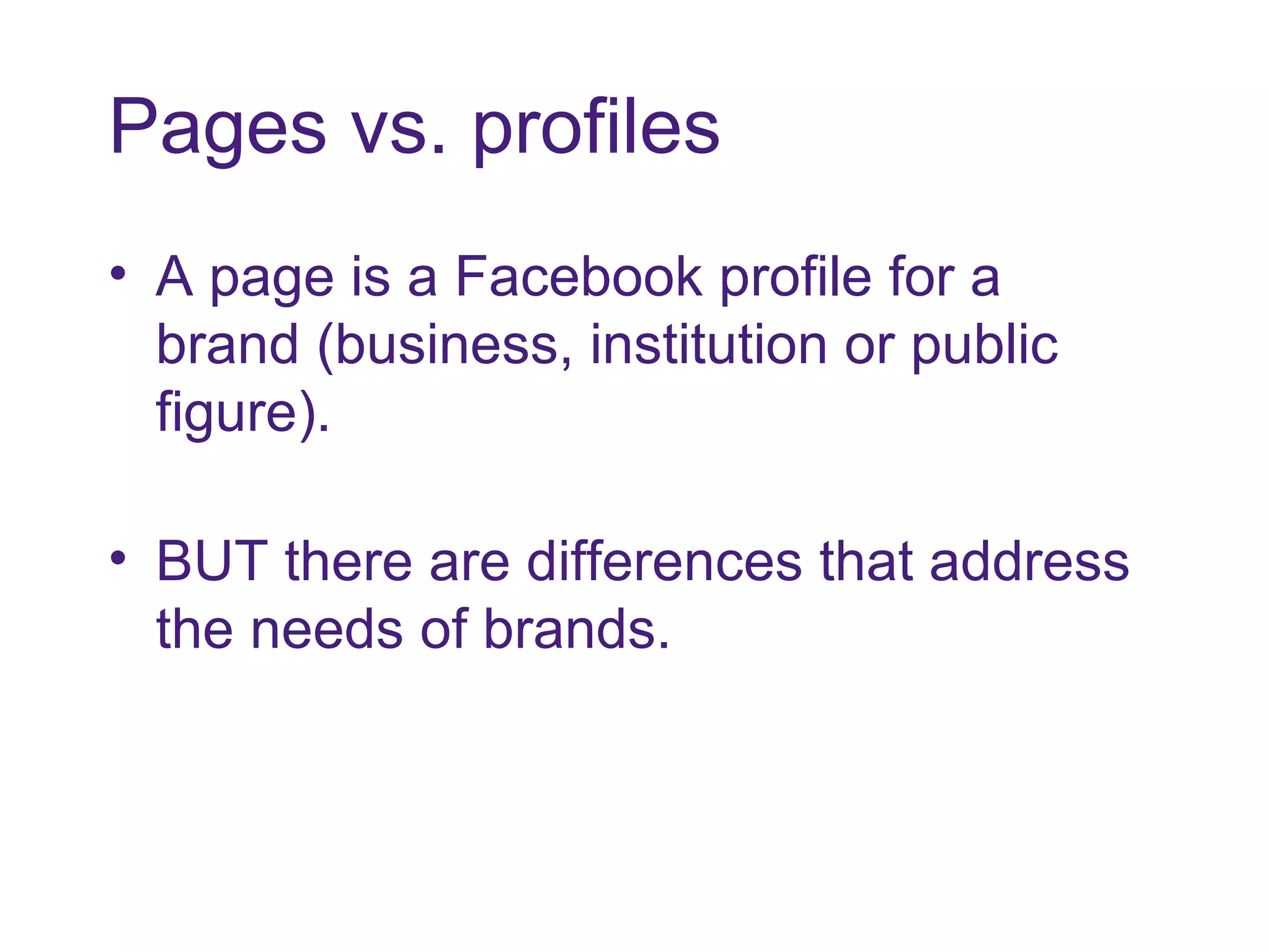 Pages vs. profiles

• A page is a Facebook profile for a brand (business, institution or public figure).

• BUT there are differences that address the needs of brands.